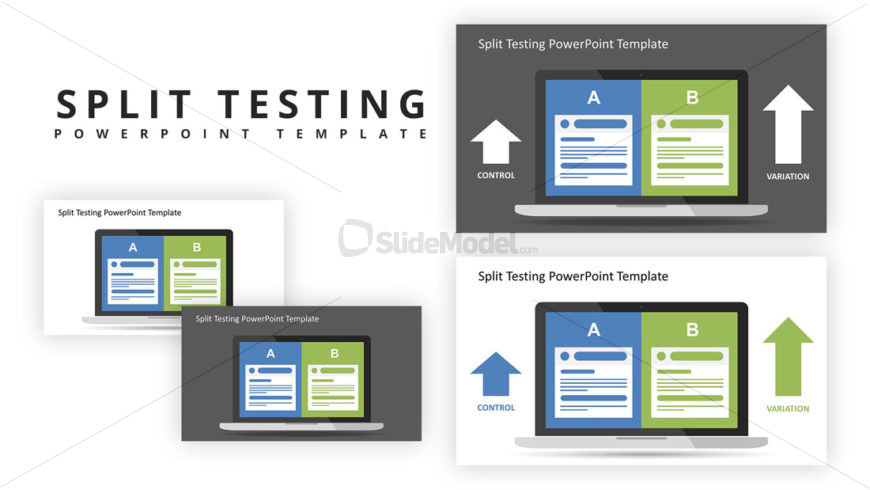 SPLIT TESTING
POWERPOINT TEMPLATE

Split Testing PowerPoint Template
A
B
CONTROL
VARIATION

SlideModel.com

Split Testing PowerPoint Template
A
B

Split Testing PowerPoint Template
A
B

Split Testing PowerPoint Template
A
B
CONTROL
VARIATION